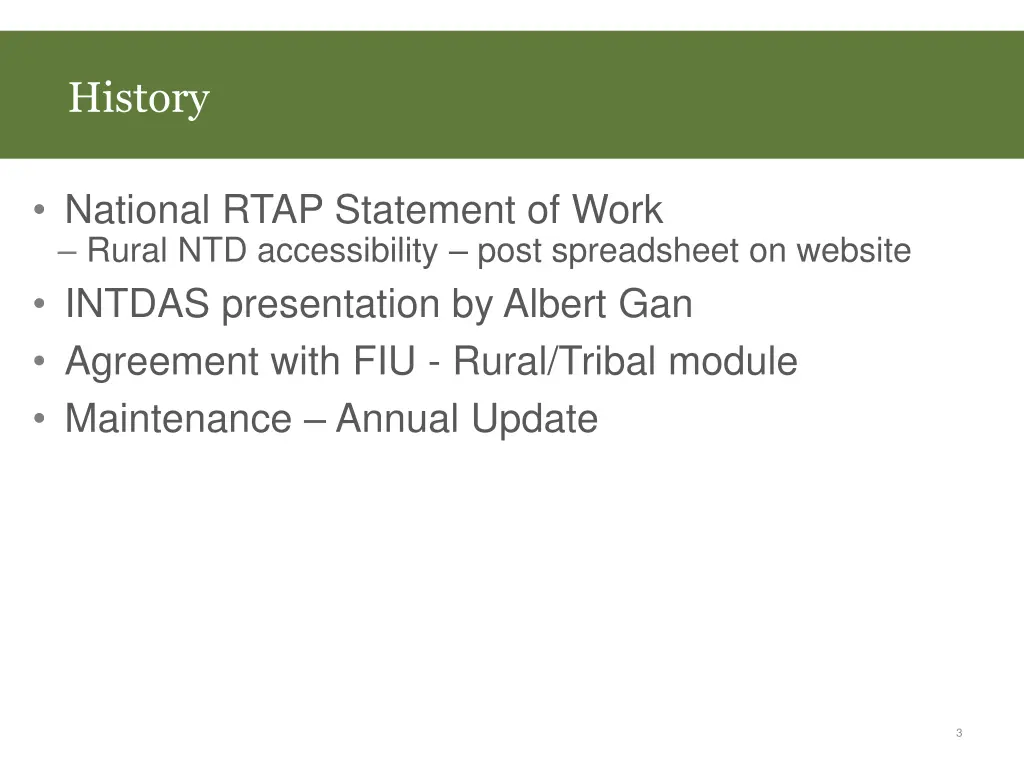 History

• National RTAP Statement of Work
– Rural NTD accessibility – post spreadsheet on website
• INTDAS presentation by Albert Gan
• Agreement with FIU - Rural/Tribal module
• Maintenance – Annual Update

3